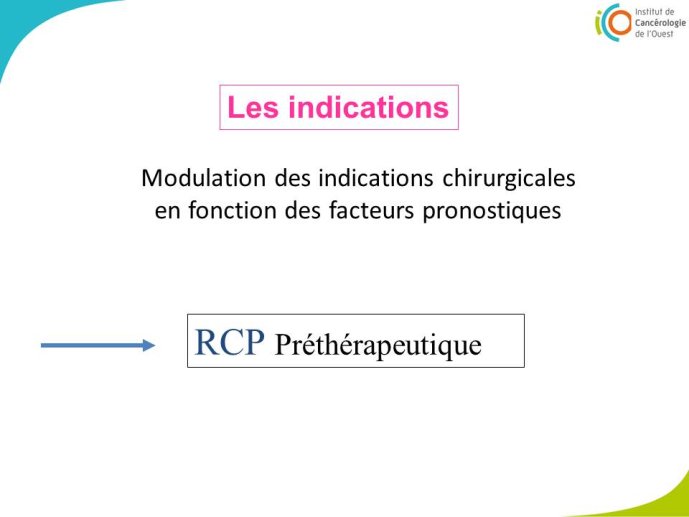 Institut de Cancérologie de l'Ouest

Les indications

Modulation des indications chirurgicales en fonction des facteurs pronostiques

RCP Préthérapeutique